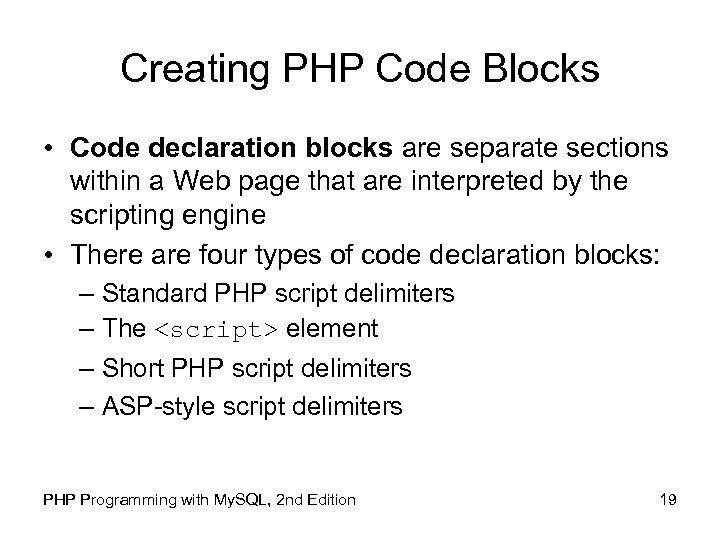 Creating PHP Code Blocks

• Code declaration blocks are separate sections within a Web page that are interpreted by the scripting engine
• There are four types of code declaration blocks:
– Standard PHP script delimiters
– The <script> element
– Short PHP script delimiters
– ASP-style script delimiters

PHP Programming with MySQL, 2nd Edition

19